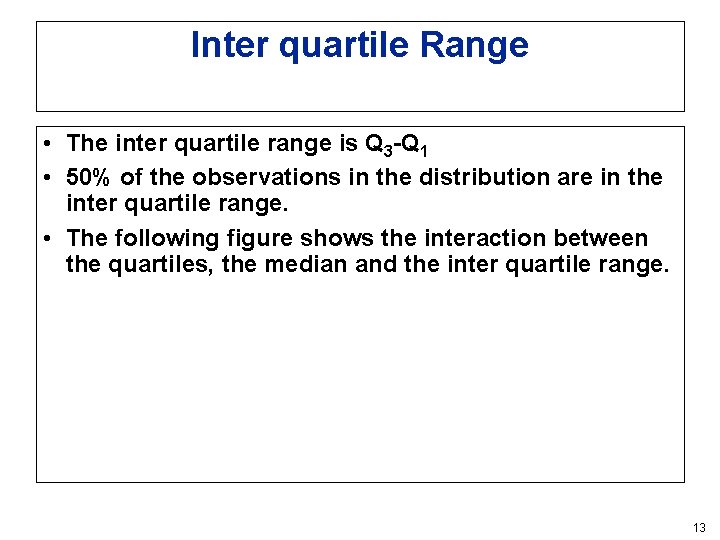 Inter quartile Range

• The inter quartile range is $Q_3$-$Q_1$

• 50% of the observations in the distribution are in the inter quartile range.

• The following figure shows the interaction between the quartiles, the median and the inter quartile range.

13